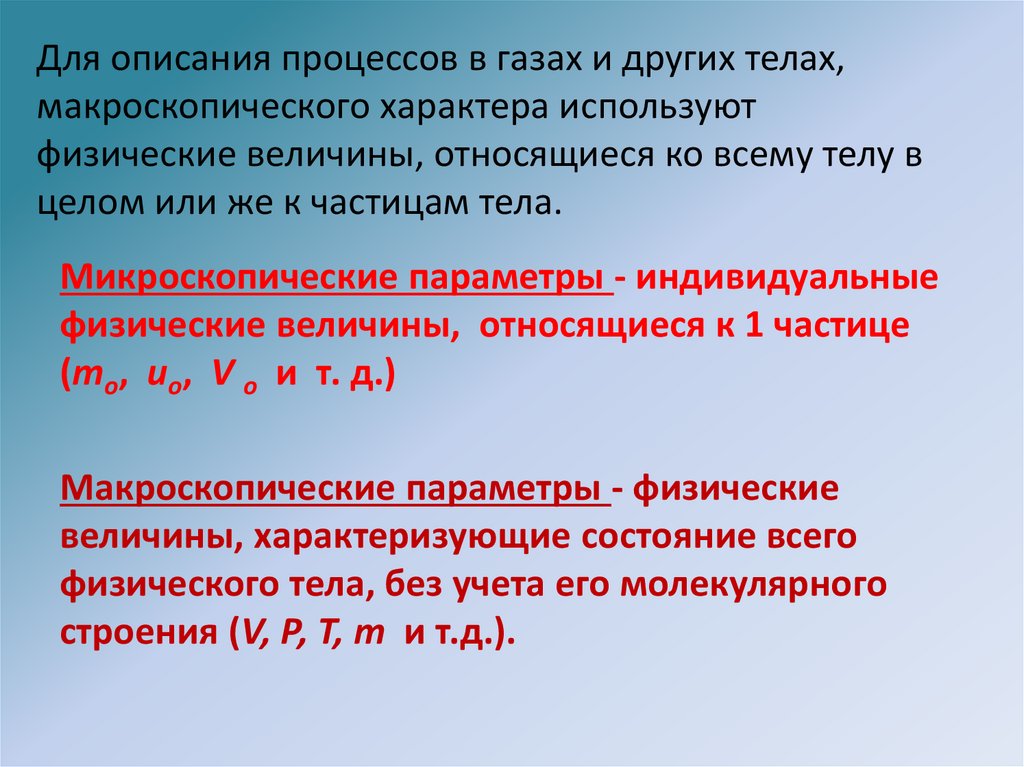 Для описания процессов в газах и других телах, макроскопического характера используют физические величины, относящиеся ко всему телу в целом или же к частицам тела.

Микроскопические параметры - индивидуальные физические величины, относящиеся к 1 частице ($m_o$, $u_o$, $V_o$ и т. д.)

Макроскопические параметры - физические величины, характеризующие состояние всего физического тела, без учета его молекулярного строения ($V$, $P$, $T$, $m$ и т.д.).